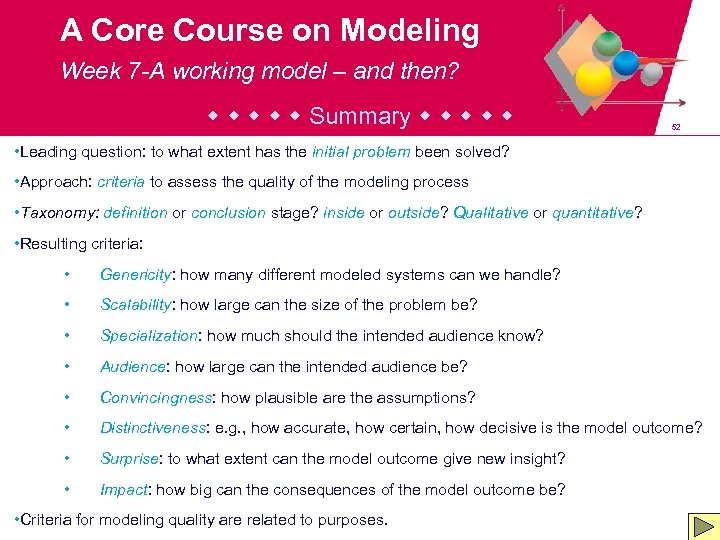 A Core Course on Modeling

Week 7-A working model – and then?

◆ ◆ ◆ ◆ ◆ Summary ◆ ◆ ◆ ◆ ◆

52

•Leading question: to what extent has the initial problem been solved?

•Approach: criteria to assess the quality of the modeling process

•Taxonomy: definition or conclusion stage? inside or outside? Qualitative or quantitative?

•Resulting criteria:

• Genericity: how many different modeled systems can we handle?

• Scalability: how large can the size of the problem be?

• Specialization: how much should the intended audience know?

• Audience: how large can the intended audience be?

• Convincingness: how plausible are the assumptions?

• Distinctiveness: e.g., how accurate, how certain, how decisive is the model outcome?

• Surprise: to what extent can the model outcome give new insight?

• Impact: how big can the consequences of the model outcome be?

•Criteria for modeling quality are related to purposes.